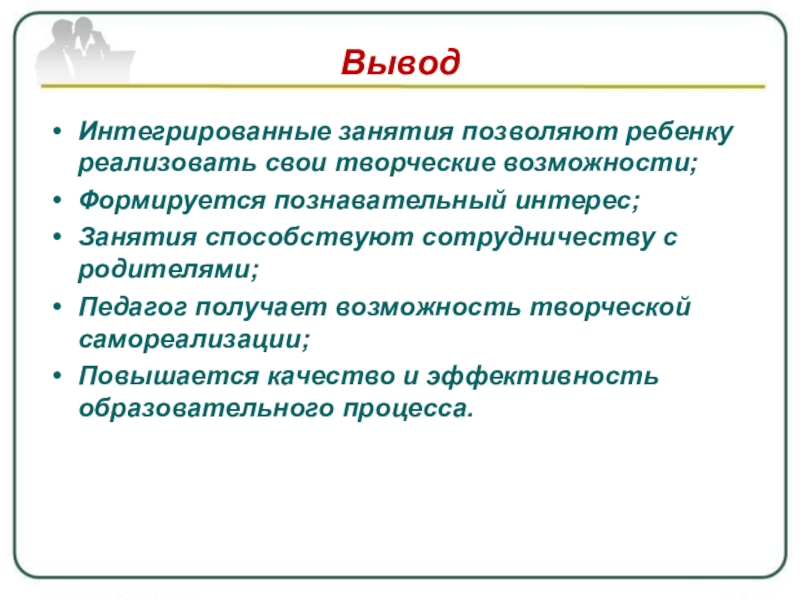 Вывод

• Интегрированные занятия позволяют ребенку реализовать свои творческие возможности;
• Формируется познавательный интерес;
• Занятия способствуют сотрудничеству с родителями;
• Педагог получает возможность творческой самореализации;
• Повышается качество и эффективность образовательного процесса.